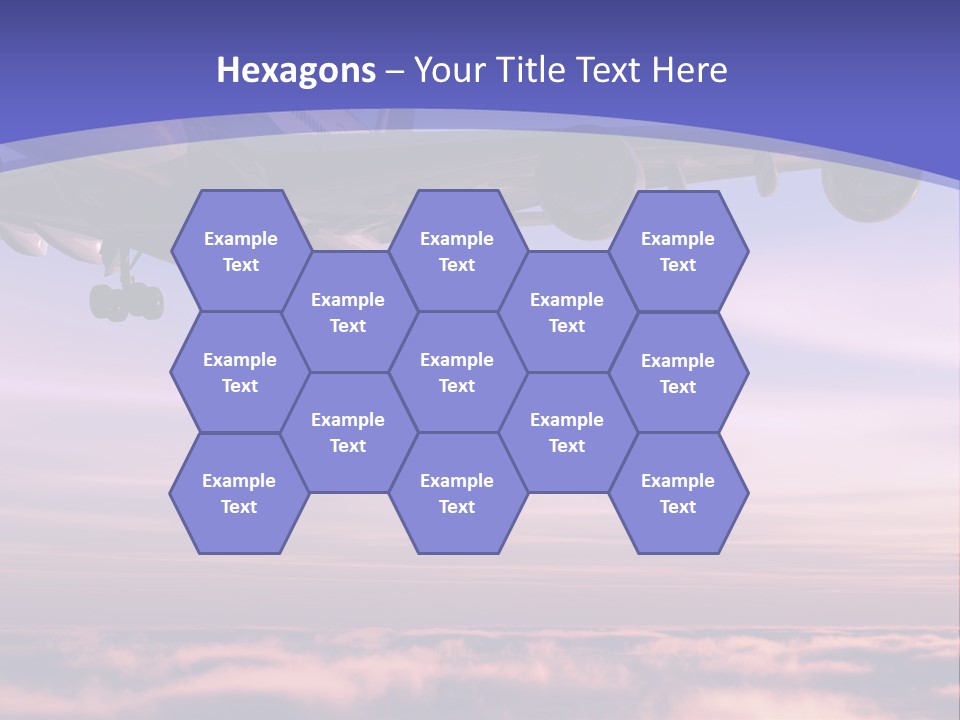 Hexagons – Your Title Text Here

Example Text

Example Text

Example Text

Example Text

Example Text

Example Text

Example Text

Example Text

Example Text

Example Text

Example Text

Example Text

Example Text